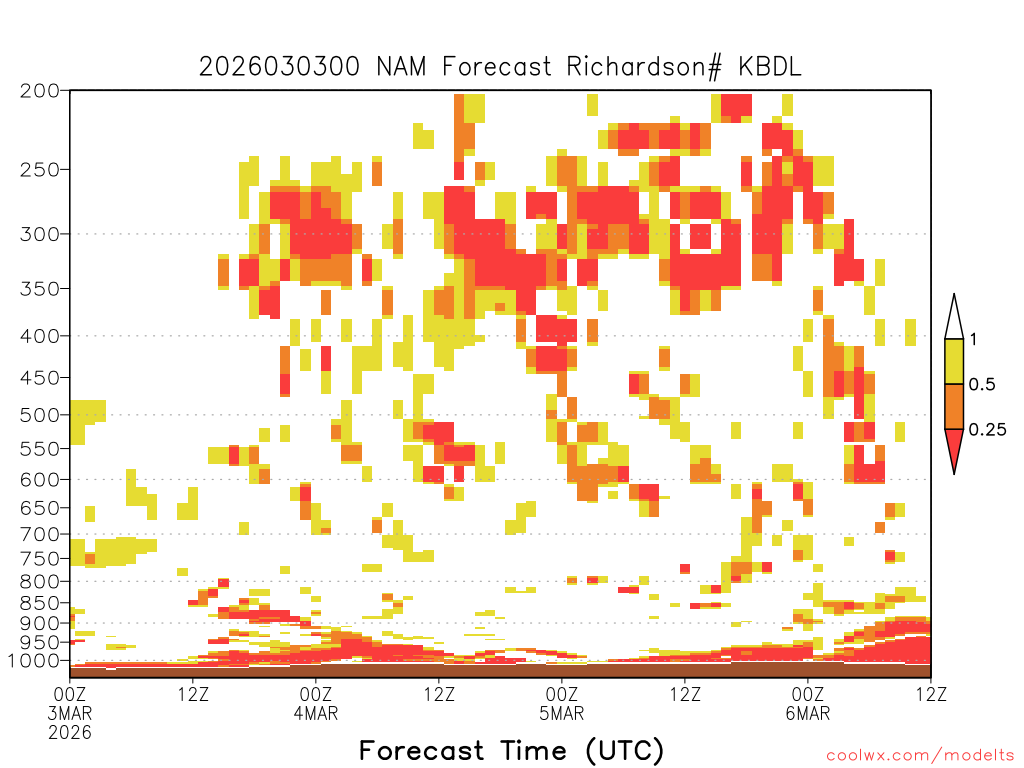 2026030300 NAM Forecast Richardson# KBDL

200
250
300
350
400
450
500
550
600
650
700
750
800
850
900
950
1000

1
0.5
0.25

00Z
3MAR
2026
12Z
00Z
4MAR
12Z
00Z
5MAR
12Z
00Z
6MAR
12Z

Forecast Time (UTC)

coolwx.com/modelts